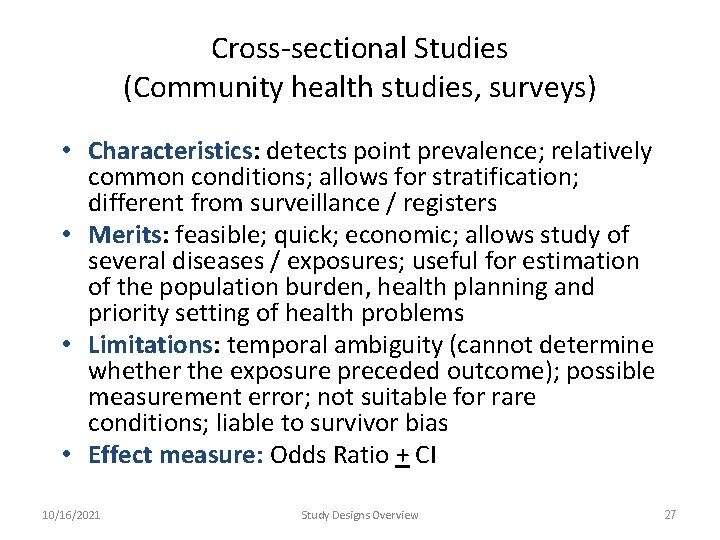 Cross-sectional Studies
(Community health studies, surveys)

• Characteristics: detects point prevalence; relatively common conditions; allows for stratification; different from surveillance / registers
• Merits: feasible; quick; economic; allows study of several diseases / exposures; useful for estimation of the population burden, health planning and priority setting of health problems
• Limitations: temporal ambiguity (cannot determine whether the exposure preceded outcome); possible measurement error; not suitable for rare conditions; liable to survivor bias
• Effect measure: Odds Ratio $\pm$ CI

10/16/2021 Study Designs Overview 27